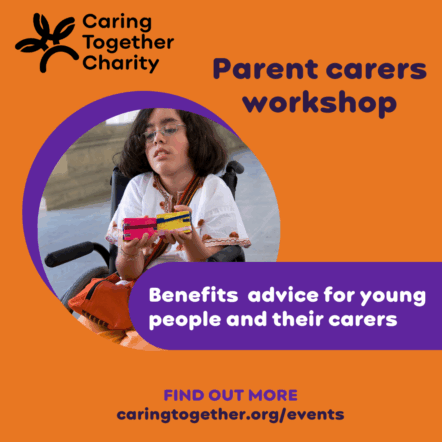 Caring Together Charity

Parent carers workshop

Benefits  advice for young people and their carers

FIND OUT MORE
caringtogether.org/events